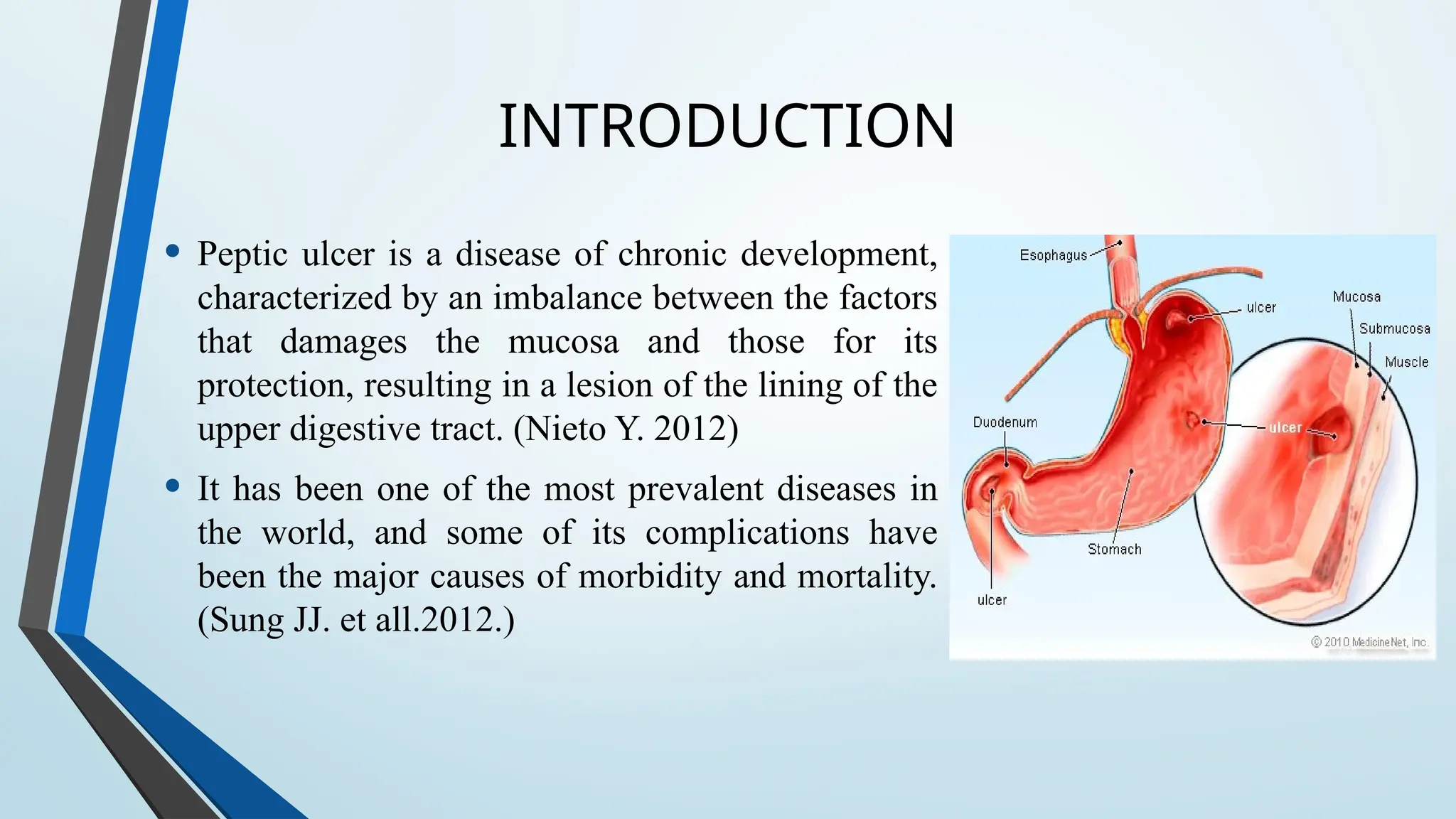 INTRODUCTION

• Peptic ulcer is a disease of chronic development, characterized by an imbalance between the factors that damages the mucosa and those for its protection, resulting in a lesion of the lining of the upper digestive tract. (Nieto Y. 2012)

• It has been one of the most prevalent diseases in the world, and some of its complications have been the major causes of morbidity and mortality. (Sung JJ. et all.2012.)

Esophagus
ulcer
Mucosa
Submucosa
Muscle
Duodenum
ulcer
Stomach
ulcer
© 2010 MedicineNet, Inc.